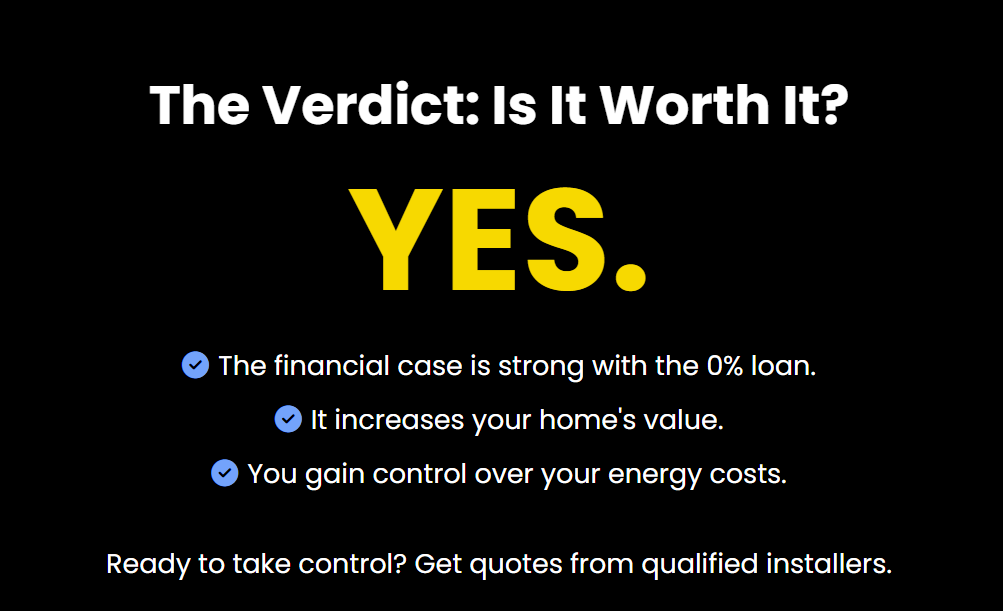 The Verdict: Is It Worth It?

YES.

The financial case is strong with the 0% loan.

It increases your home's value.

You gain control over your energy costs.

Ready to take control? Get quotes from qualified installers.